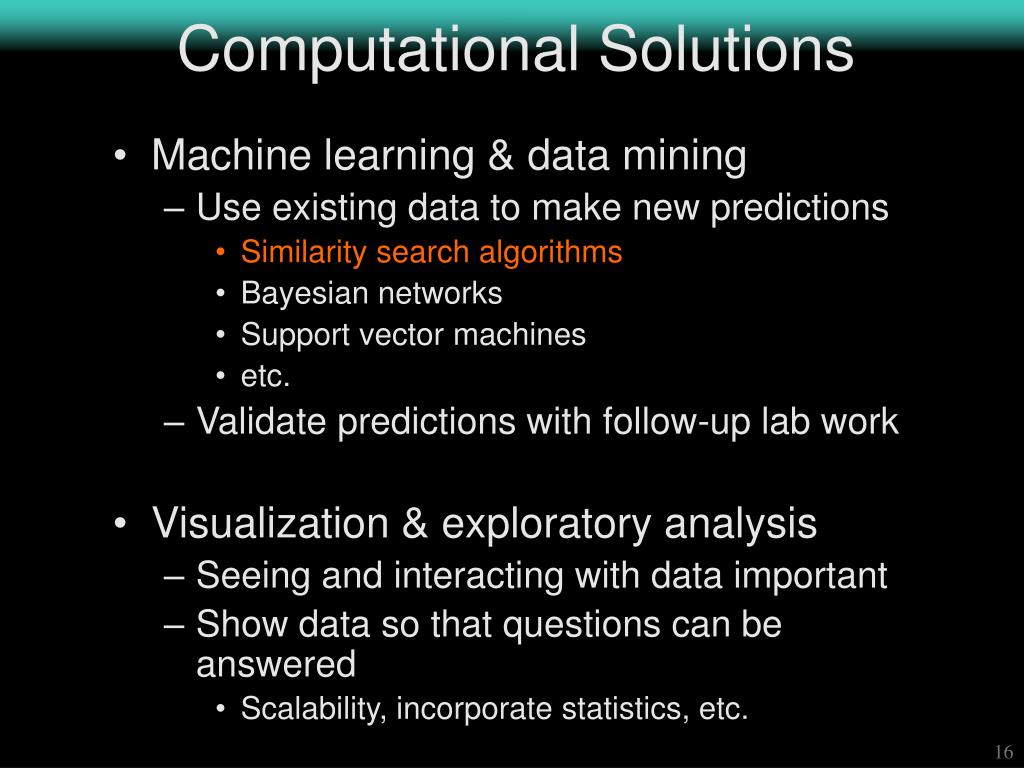 Computational Solutions

• Machine learning & data mining
– Use existing data to make new predictions
• Similarity search algorithms
• Bayesian networks
• Support vector machines
• etc.
– Validate predictions with follow-up lab work

• Visualization & exploratory analysis
– Seeing and interacting with data important
– Show data so that questions can be answered
• Scalability, incorporate statistics, etc.

16